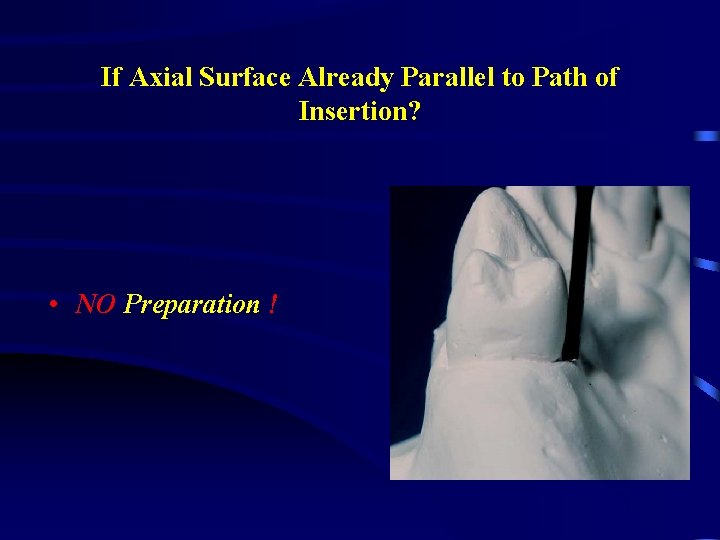 If Axial Surface Already Parallel to Path of Insertion?

• NO Preparation !